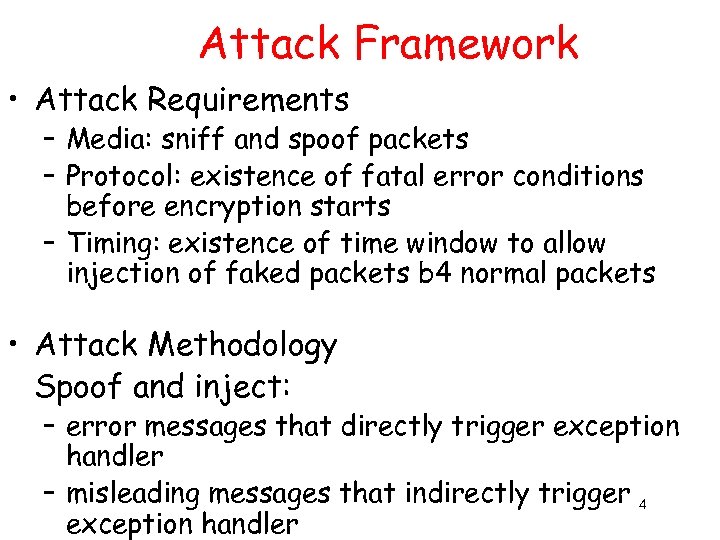 Attack Framework

• Attack Requirements
– Media: sniff and spoof packets
– Protocol: existence of fatal error conditions before encryption starts
– Timing: existence of time window to allow injection of faked packets b4 normal packets

• Attack Methodology
Spoof and inject:
– error messages that directly trigger exception handler
– misleading messages that indirectly trigger exception handler

4